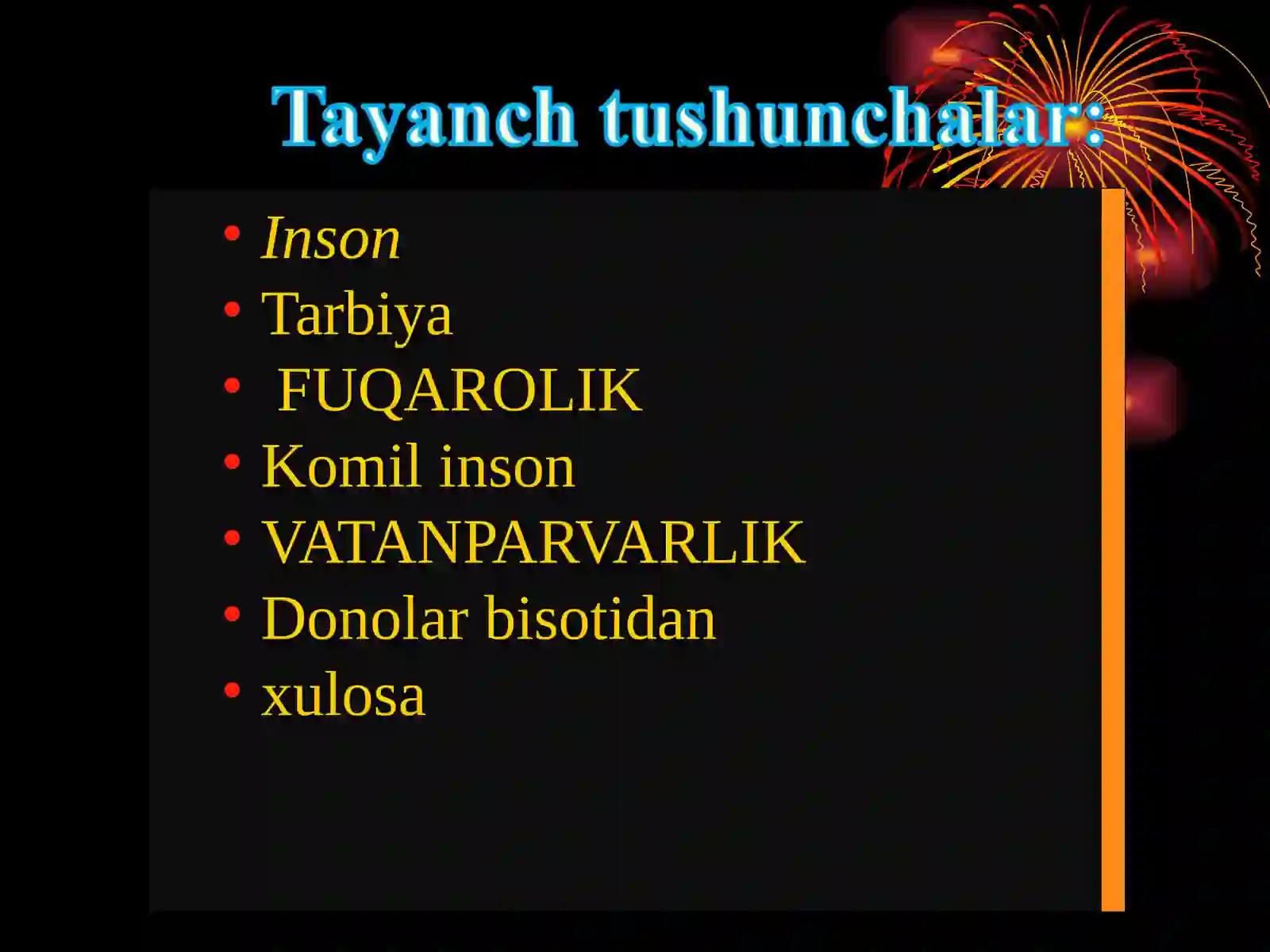 Tayanch tushunchalar:

• Inson
• Tarbiya
• FUQAROLIK
• Komil inson
• VATANPARVARLIK
• Donolar bisotidan
• xulosa